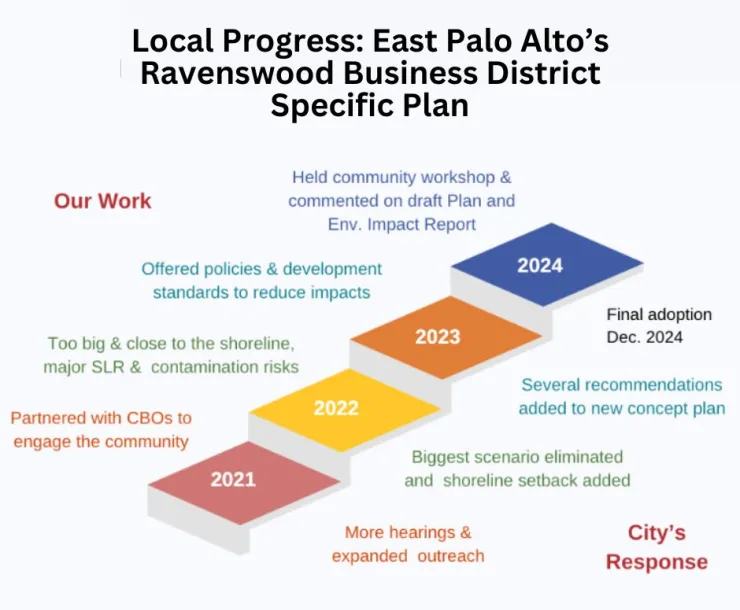 Local Progress: East Palo Alto's Ravenswood Business District Specific Plan

Our Work

Held community workshop & commented on draft Plan and Env. Impact Report

Offered policies & development standards to reduce impacts

Too big & close to the shoreline, major SLR & contamination risks

Partnered with CBOs to engage the community

2024

2023

2022

2021

Final adoption Dec. 2024

Several recommendations added to new concept plan

Biggest scenario eliminated and shoreline setback added

More hearings & expanded outreach

City's Response